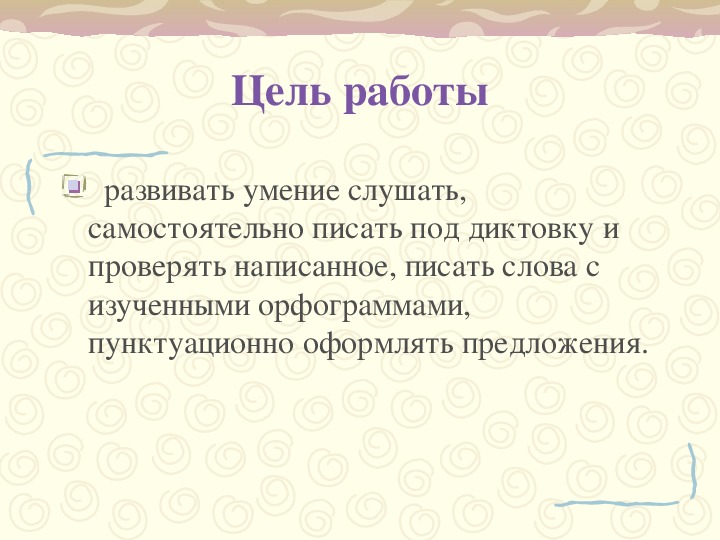 Цель работы

развивать умение слушать, самостоятельно писать под диктовку и проверять написанное, писать слова с изученными орфограммами, пунктуационно оформлять предложения.